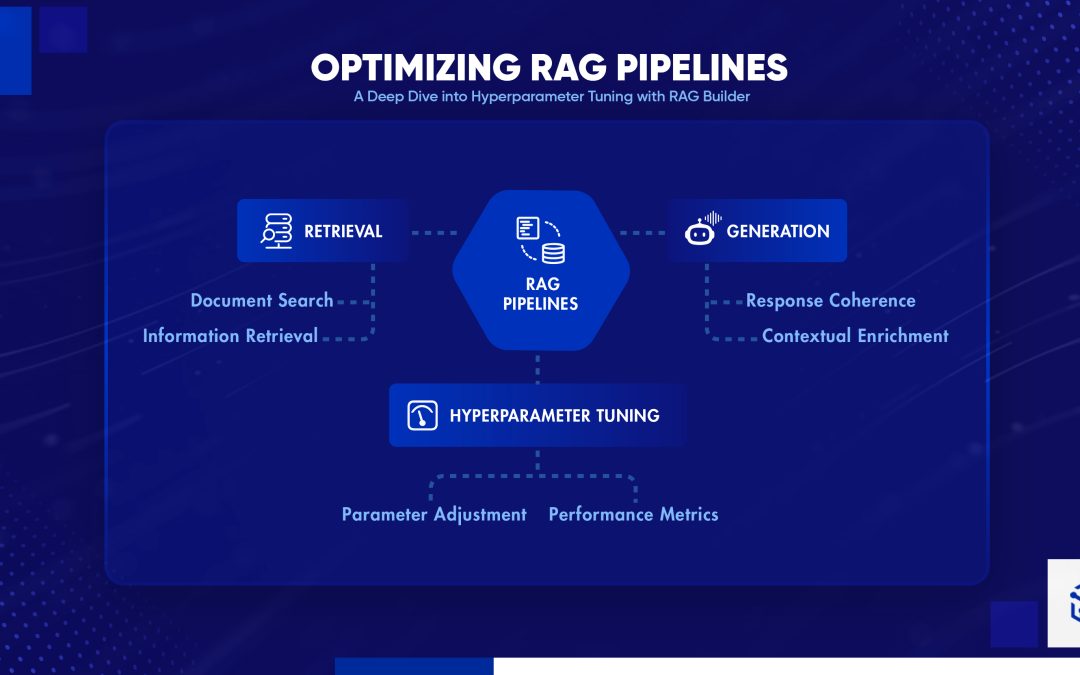 OPTIMIZING RAG PIPELINES

A Deep Dive into Hyperparameter Tuning with RAG Builder

RETRIEVAL

Document Search

Information Retrieval

RAG PIPELINES

GENERATION

Response Coherence

Contextual Enrichment

HYPERPARAMETER TUNING

Parameter Adjustment

Performance Metrics